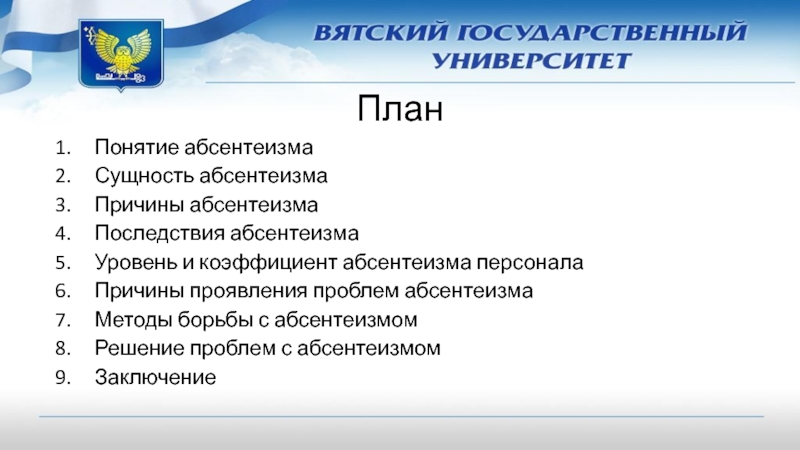 ВЯТСКИЙ ГОСУДАРСТВЕННЫЙ УНИВЕРСИТЕТ

План

1. Понятие абсентеизма
2. Сущность абсентеизма
3. Причины абсентеизма
4. Последствия абсентеизма
5. Уровень и коэффициент абсентеизма персонала
6. Причины проявления проблем абсентеизма
7. Методы борьбы с абсентеизмом
8. Решение проблем с абсентеизмом
9. Заключение